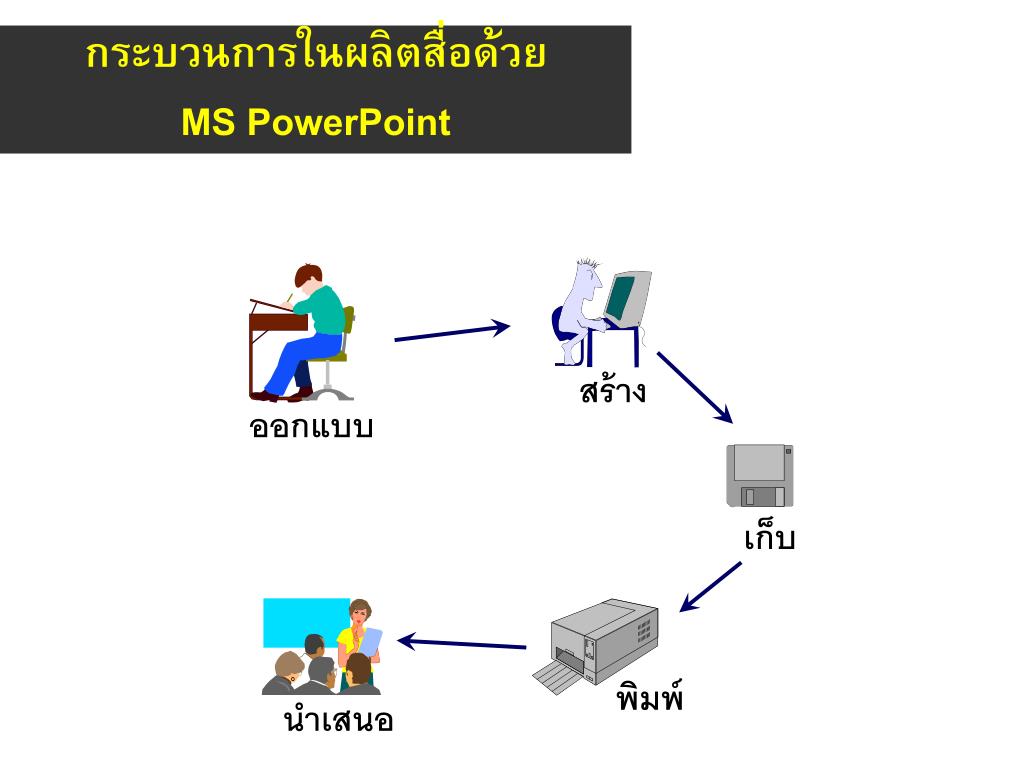 กระบวนการในผลิตสื่อด้วย
MS PowerPoint

ออกแบบ

สร้าง

เก็บ

พิมพ์

นำเสนอ